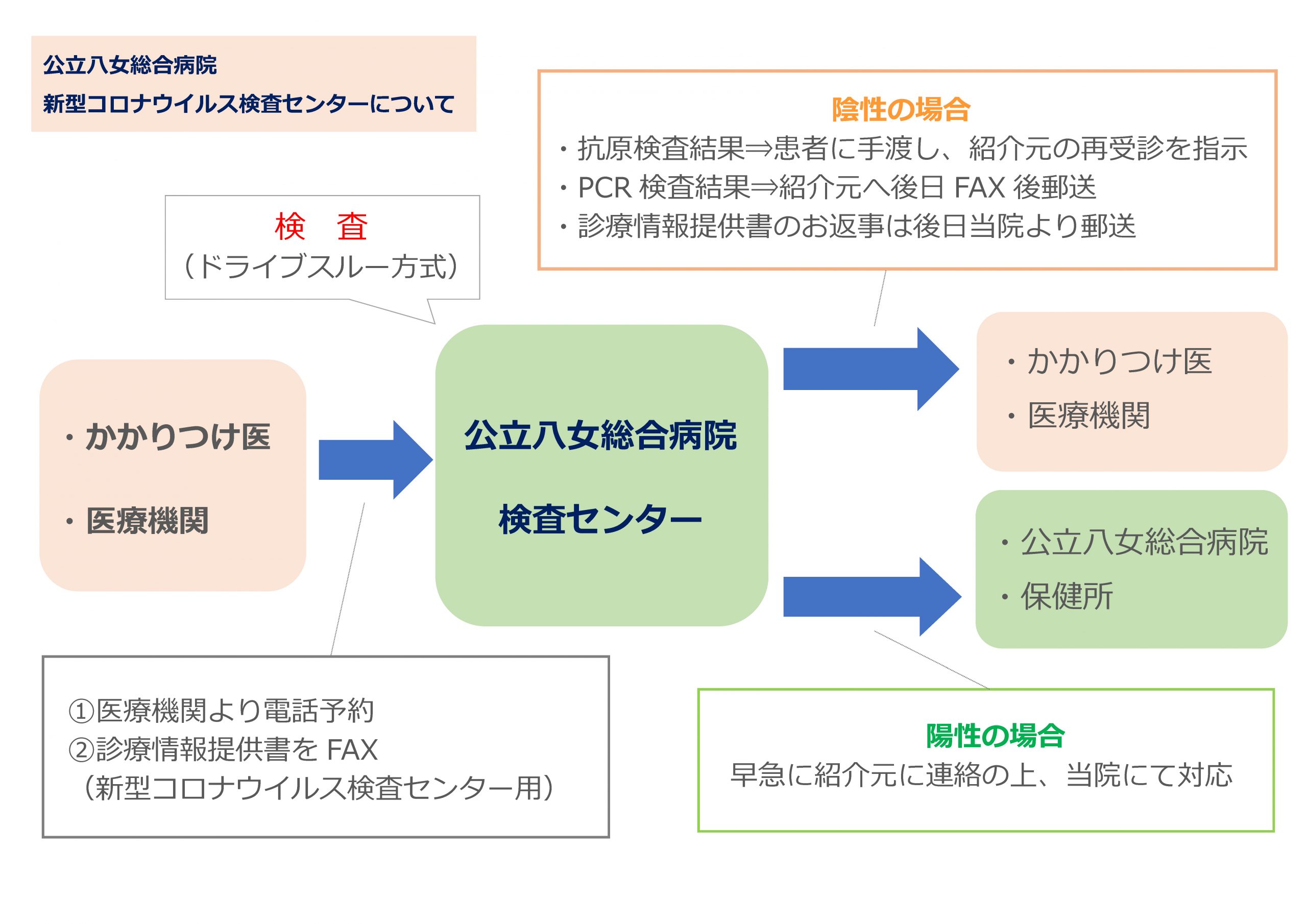 公立八女総合病院
新型コロナウイルス検査センターについて

陰性の場合
・抗原検査結果⇒患者に手渡し、紹介元の再受診を指示
・PCR 検査結果⇒紹介元へ後日 FAX 後郵送
・診療情報提供書のお返事は後日当院より郵送

検　査
（ドライブスルー方式）

・かかりつけ医
・医療機関

公立八女総合病院
検査センター

・かかりつけ医
・医療機関

・公立八女総合病院
・保健所

①医療機関より電話予約
②診療情報提供書を FAX
（新型コロナウイルス検査センター用）

陽性の場合
早急に紹介元に連絡の上、当院にて対応